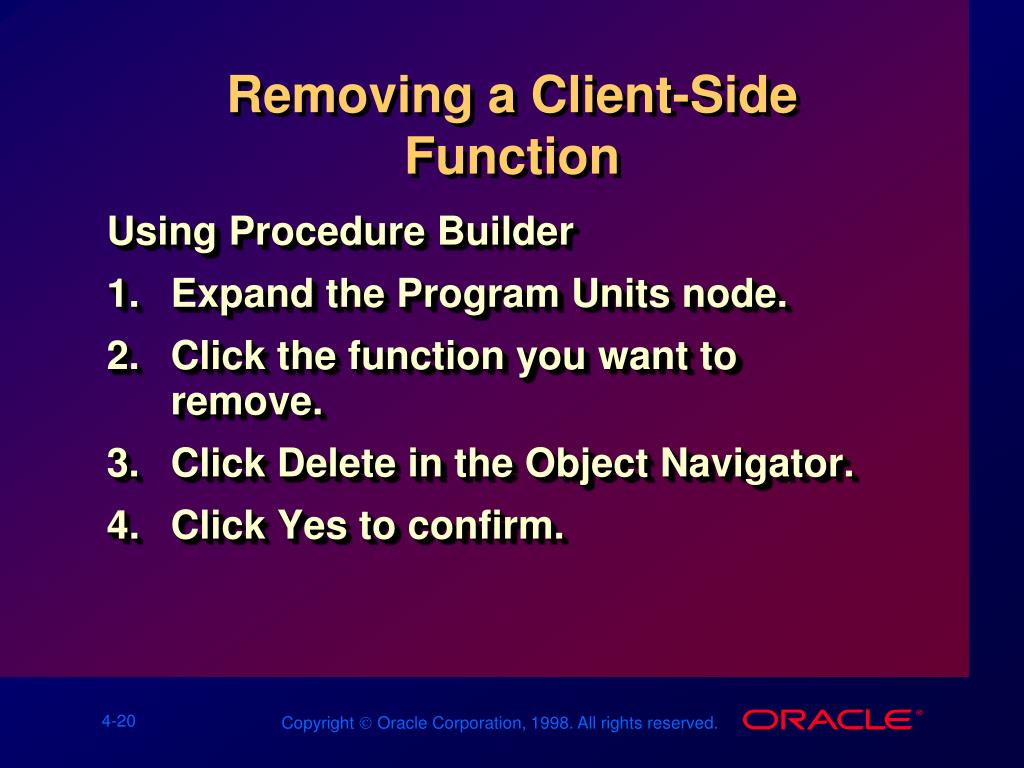 Removing a Client-Side Function

Using Procedure Builder

1. Expand the Program Units node.

2. Click the function you want to remove.

3. Click Delete in the Object Navigator.

4. Click Yes to confirm.

4-20

Copyright © Oracle Corporation, 1998. All rights reserved.

ORACLE®